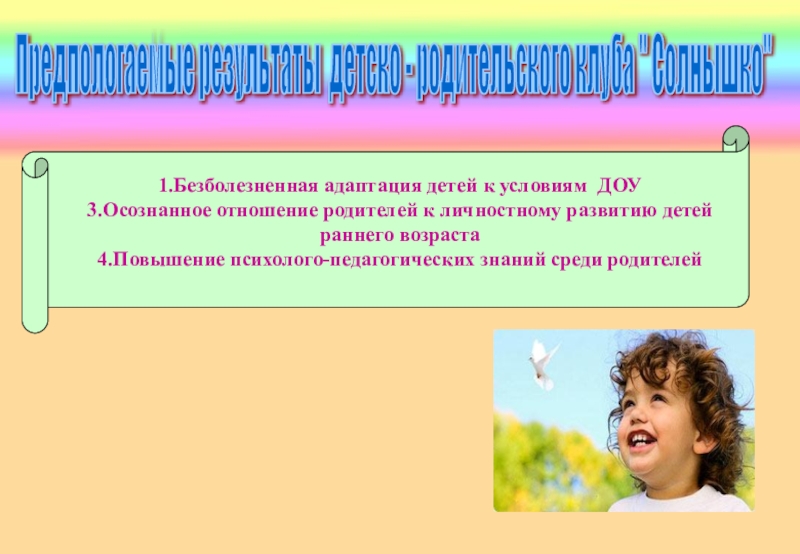 Предпологаемые результаты детско - родительского клуба "Солнышко"

1.Безболезненная адаптация детей к условиям ДОУ
3.Осознанное отношение родителей к личностному развитию детей раннего возраста
4.Повышение психолого-педагогических знаний среди родителей